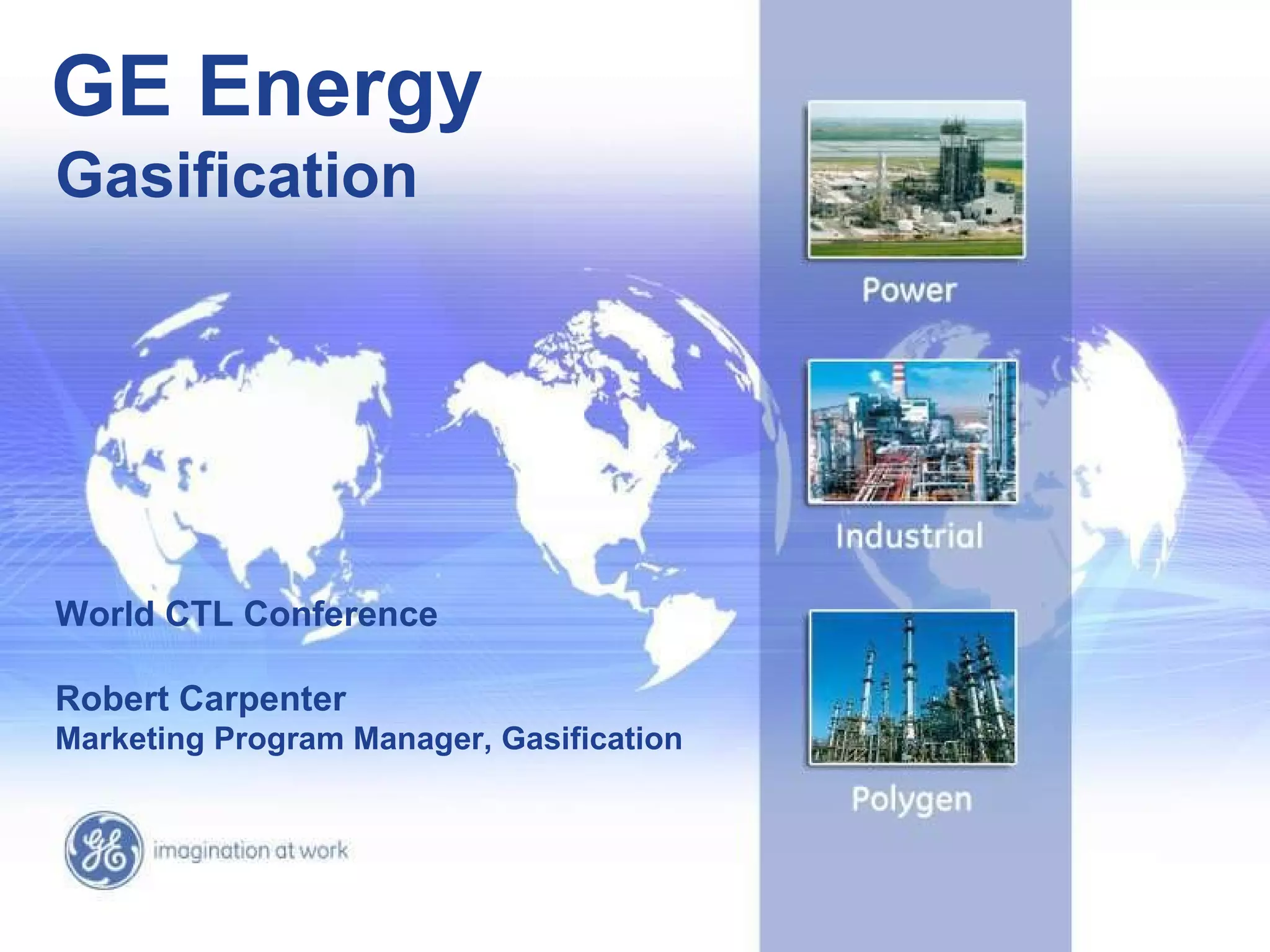 GE Energy
Gasification

World CTL Conference

Robert Carpenter
Marketing Program Manager, Gasification

GE imagination at work

Power

Industrial

Polygen